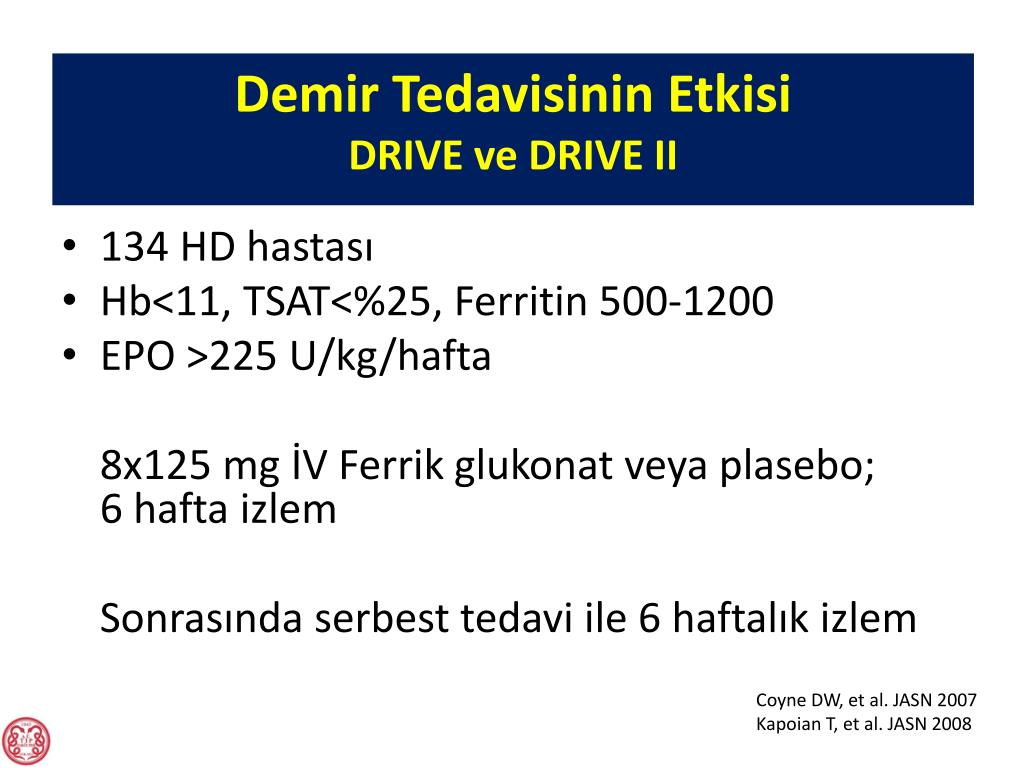 Demir Tedavisinin Etkisi
DRIVE ve DRIVE II

• 134 HD hastası
• Hb<11, TSAT<%25, Ferritin 500-1200
• EPO >225 U/kg/hafta

8x125 mg İV Ferrik glukonat veya plasebo; 6 hafta izlem

Sonrasında serbest tedavi ile 6 haftalık izlem

Coyne DW, et al. JASN 2007
Kapoian T, et al. JASN 2008